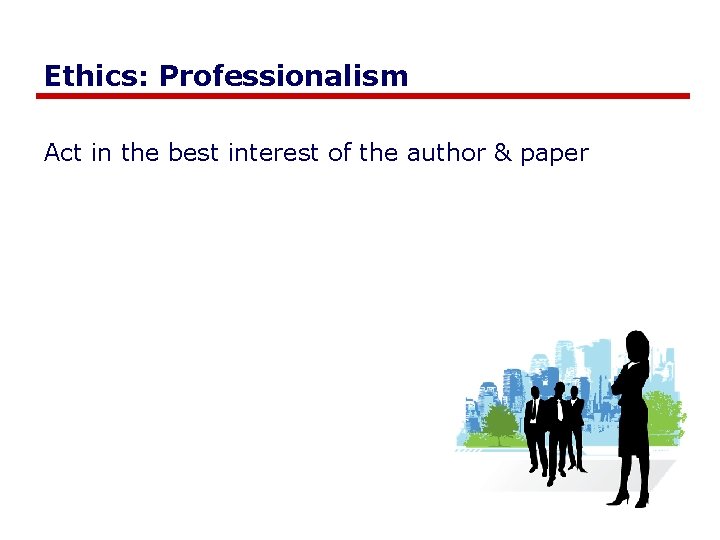 Ethics: Professionalism

Act in the best interest of the author & paper